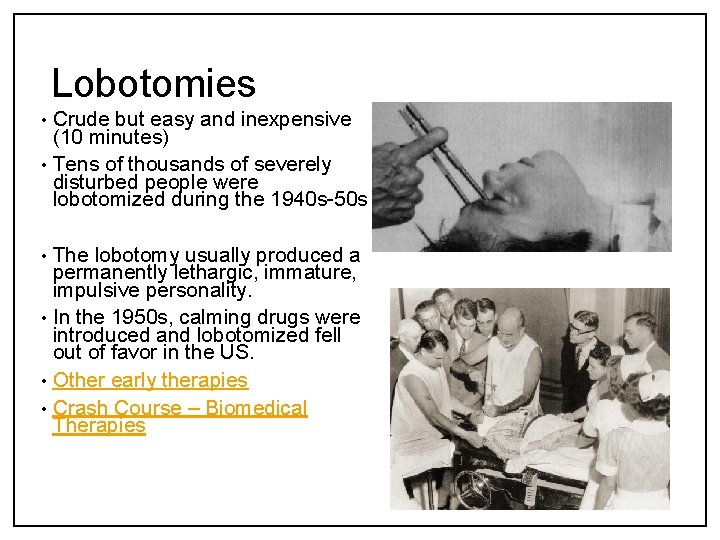 Lobotomies

• Crude but easy and inexpensive (10 minutes)

• Tens of thousands of severely disturbed people were lobotomized during the 1940s-50s

• The lobotomy usually produced a permanently lethargic, immature, impulsive personality.

• In the 1950s, calming drugs were introduced and lobotomized fell out of favor in the US.

• Other early therapies

• Crash Course – Biomedical Therapies